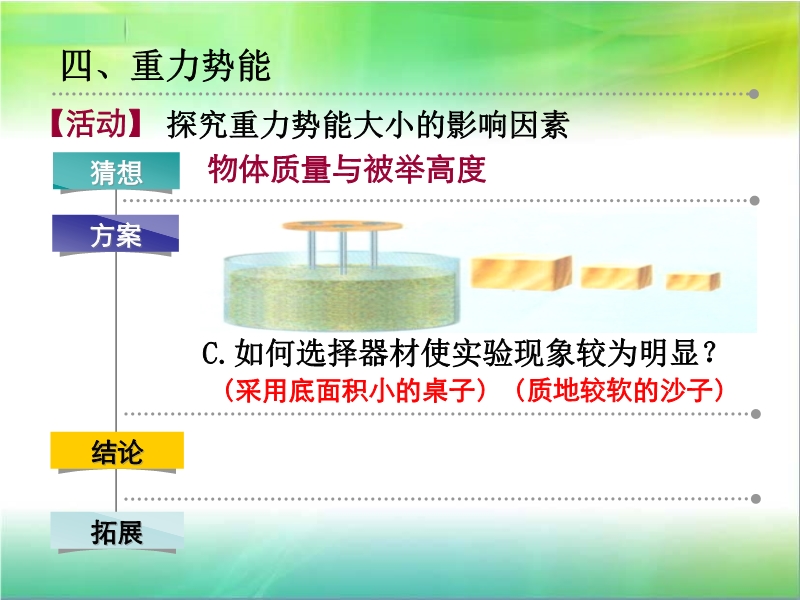 四、重力势能

【活动】 探究重力势能大小的影响因素

猜想

物体质量与被举高度

方案

C.如何选择器材使实验现象较为明显？

（采用底面积小的桌子）（质地较软的沙子）

结论

拓展